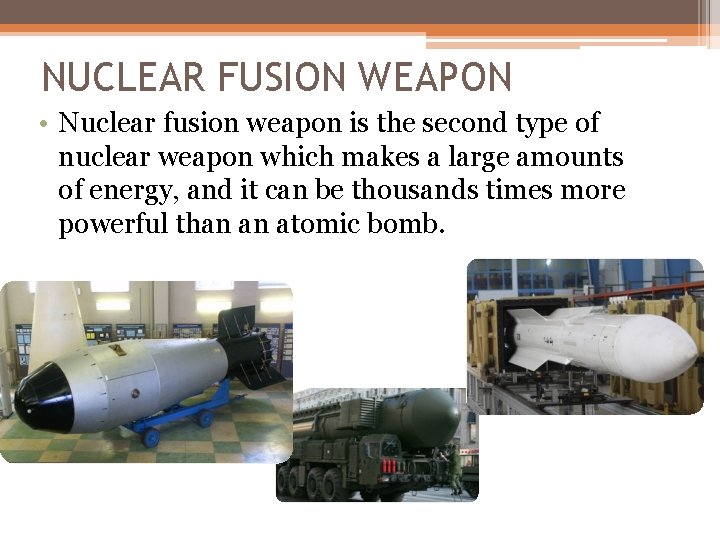 NUCLEAR FUSION WEAPON

• Nuclear fusion weapon is the second type of nuclear weapon which makes a large amounts of energy, and it can be thousands times more powerful than an atomic bomb.